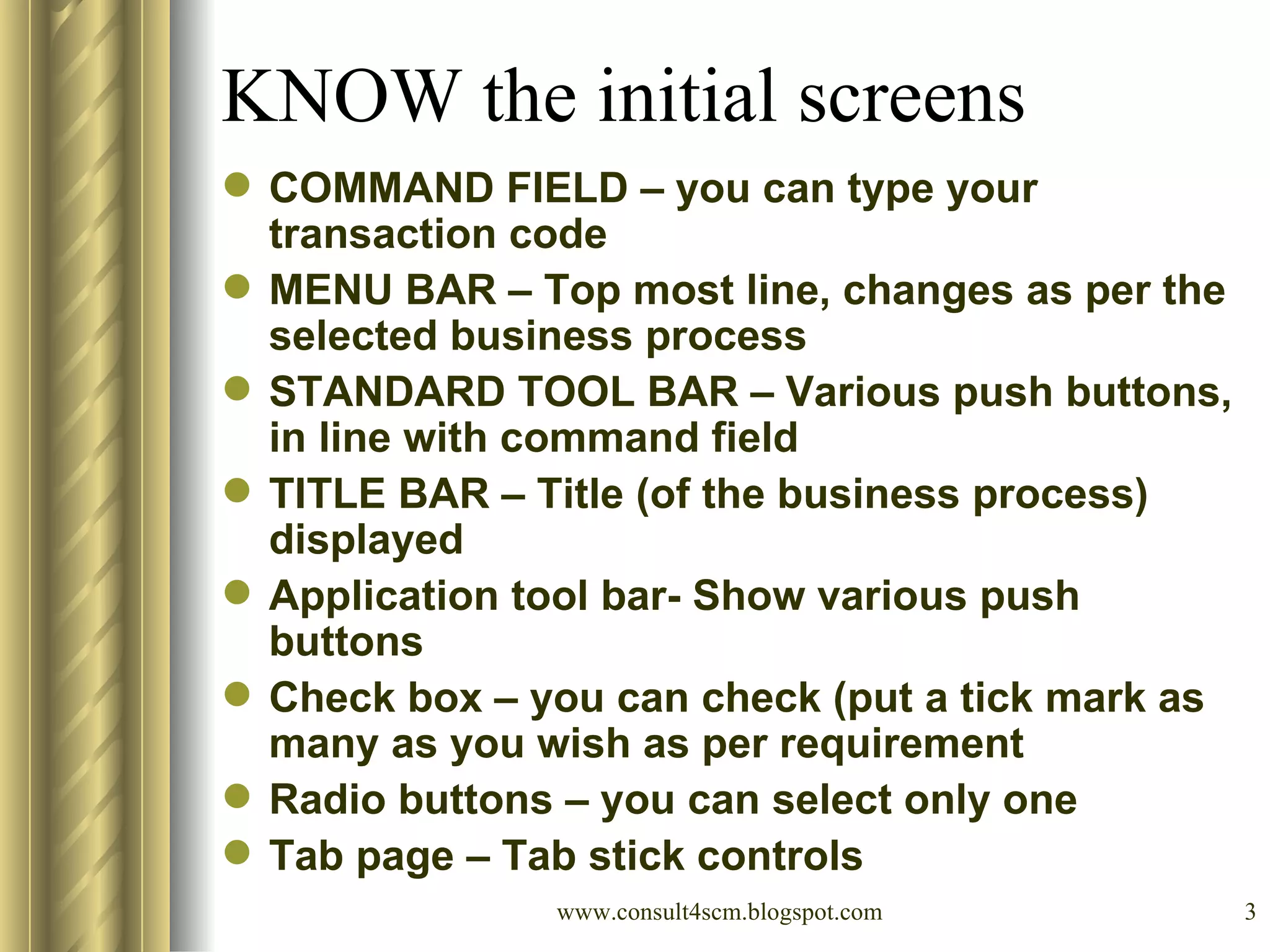 KNOW the initial screens

- COMMAND FIELD – you can type your transaction code
- MENU BAR – Top most line, changes as per the selected business process
- STANDARD TOOL BAR – Various push buttons, in line with command field
- TITLE BAR – Title (of the business process) displayed
- Application tool bar- Show various push buttons
- Check box – you can check (put a tick mark as many as you wish as per requirement
- Radio buttons – you can select only one
- Tab page – Tab stick controls

www.consult4scm.blogspot.com

3